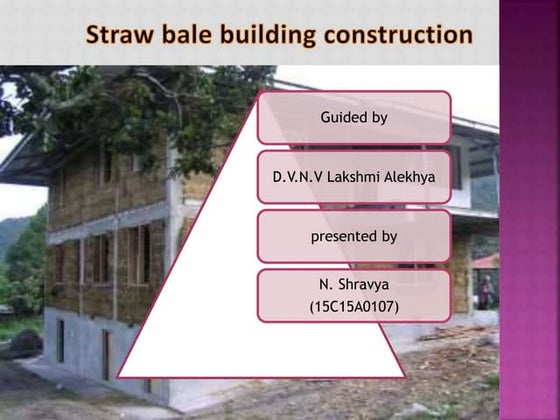 Straw bale building construction

Guided by

D.V.N.V Lakshmi Alekhya

presented by

N. Shravya
(15C15A0107)